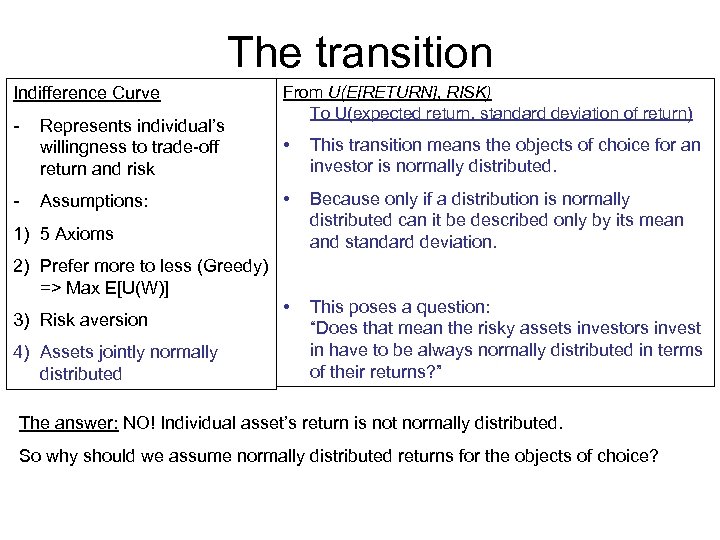 The transition

Indifference Curve

- Represents individual's willingness to trade-off return and risk

- Assumptions:

1) 5 Axioms

2) Prefer more to less (Greedy) => Max E[U(W)]

3) Risk aversion

4) Assets jointly normally distributed

From U(E[RETURN], RISK)
To U(expected return, standard deviation of return)

• This transition means the objects of choice for an investor is normally distributed.

• Because only if a distribution is normally distributed can it be described only by its mean and standard deviation.

• This poses a question:
"Does that mean the risky assets investors invest in have to be always normally distributed in terms of their returns?"

The answer: NO! Individual asset's return is not normally distributed.

So why should we assume normally distributed returns for the objects of choice?